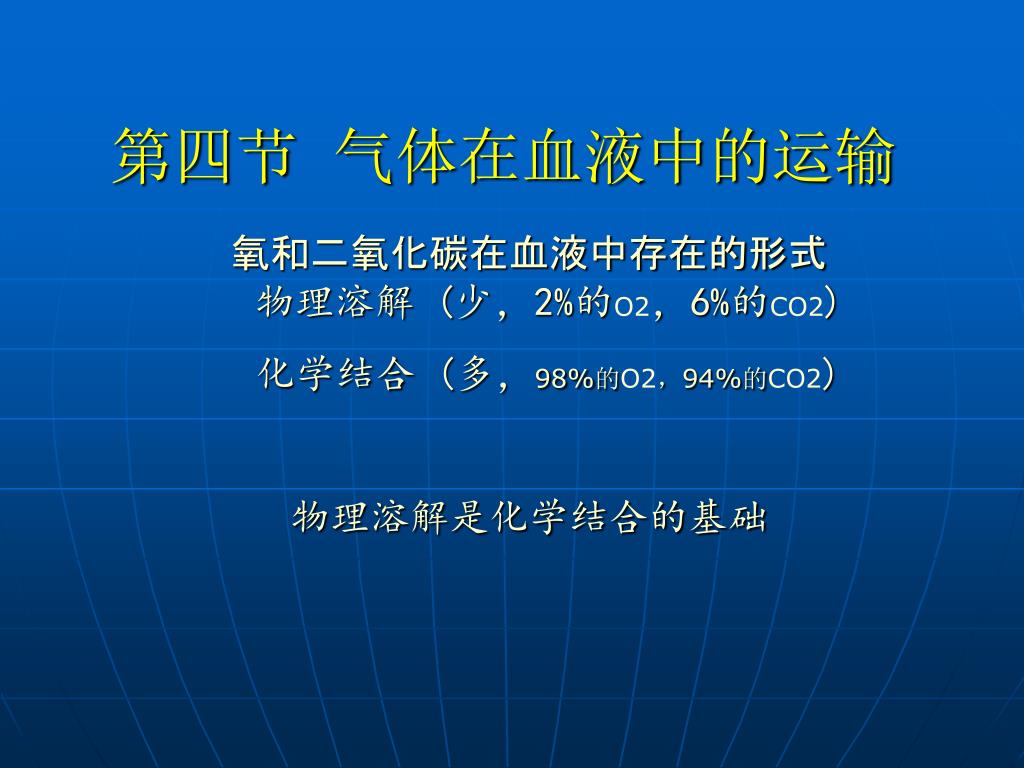 第四节 气体在血液中的运输

氧和二氧化碳在血液中存在的形式

物理溶解（少，2%的O2，6%的CO2）

化学结合（多，98%的O2，94%的CO2）

物理溶解是化学结合的基础